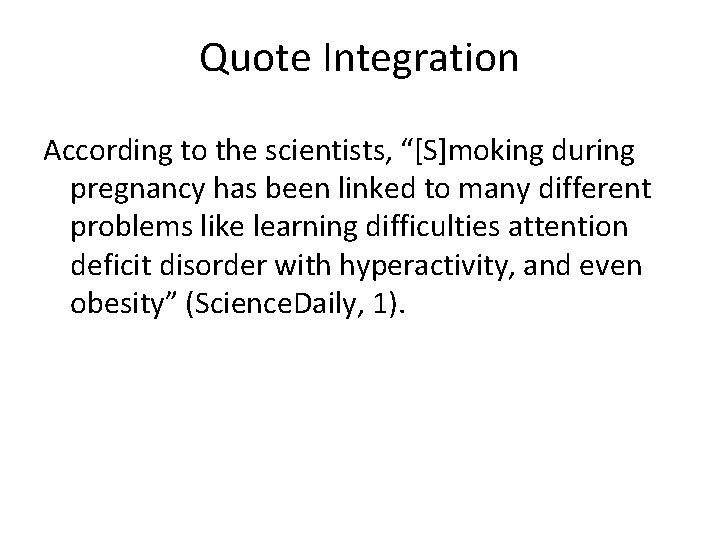 Quote Integration

According to the scientists, “[S]moking during pregnancy has been linked to many different problems like learning difficulties attention deficit disorder with hyperactivity, and even obesity” (ScienceDaily, 1).